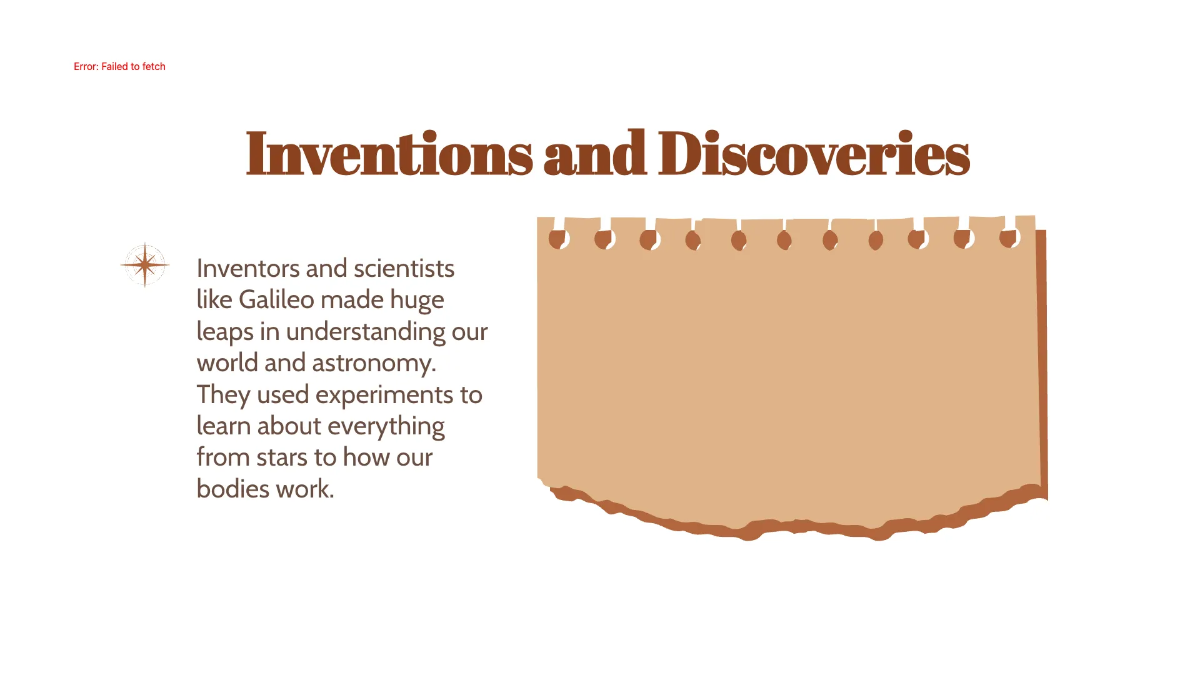 Error: Failed to fetch

Inventions and Discoveries

Inventors and scientists like Galileo made huge leaps in understanding our world and astronomy. They used experiments to learn about everything from stars to how our bodies work.